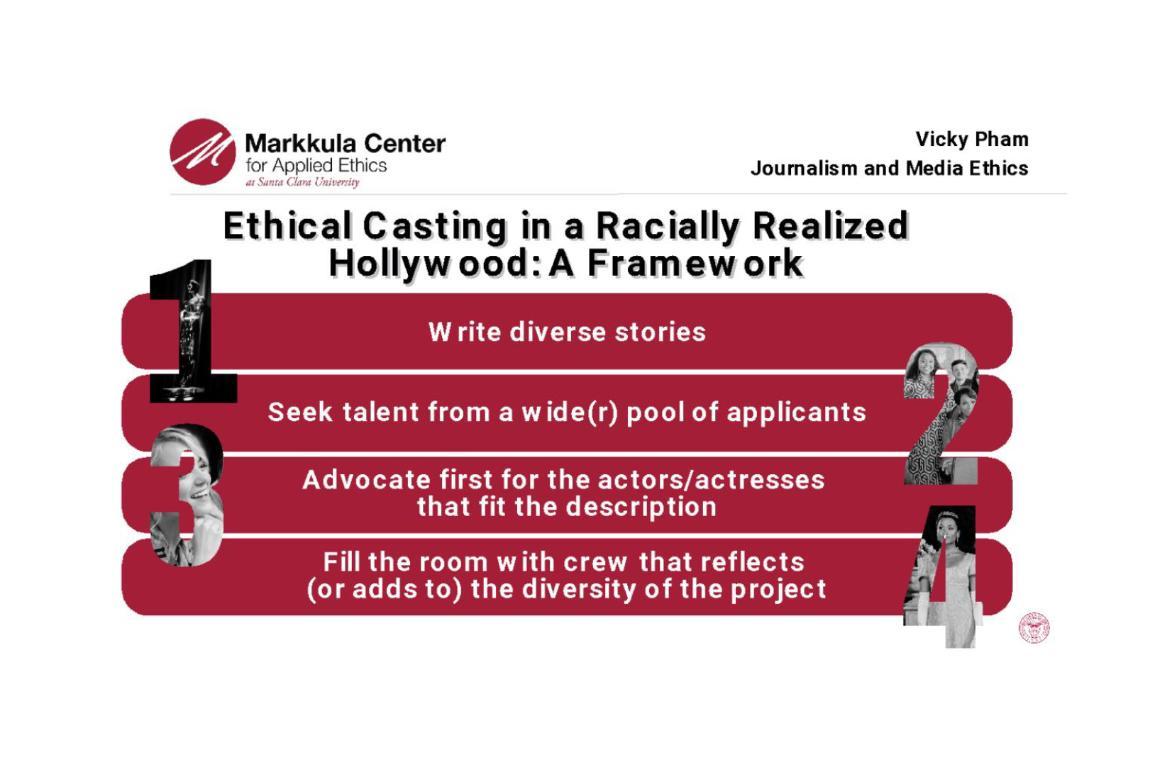 Markkula Center for Applied Ethics at Santa Clara University

Vicky Pham
Journalism and Media Ethics

Ethical Casting in a Racially Realized Hollywood: A Framework

1
Write diverse stories

2
Seek talent from a wide(r) pool of applicants

3
Advocate first for the actors/actresses that fit the description

4
Fill the room with crew that reflects (or adds to) the diversity of the project